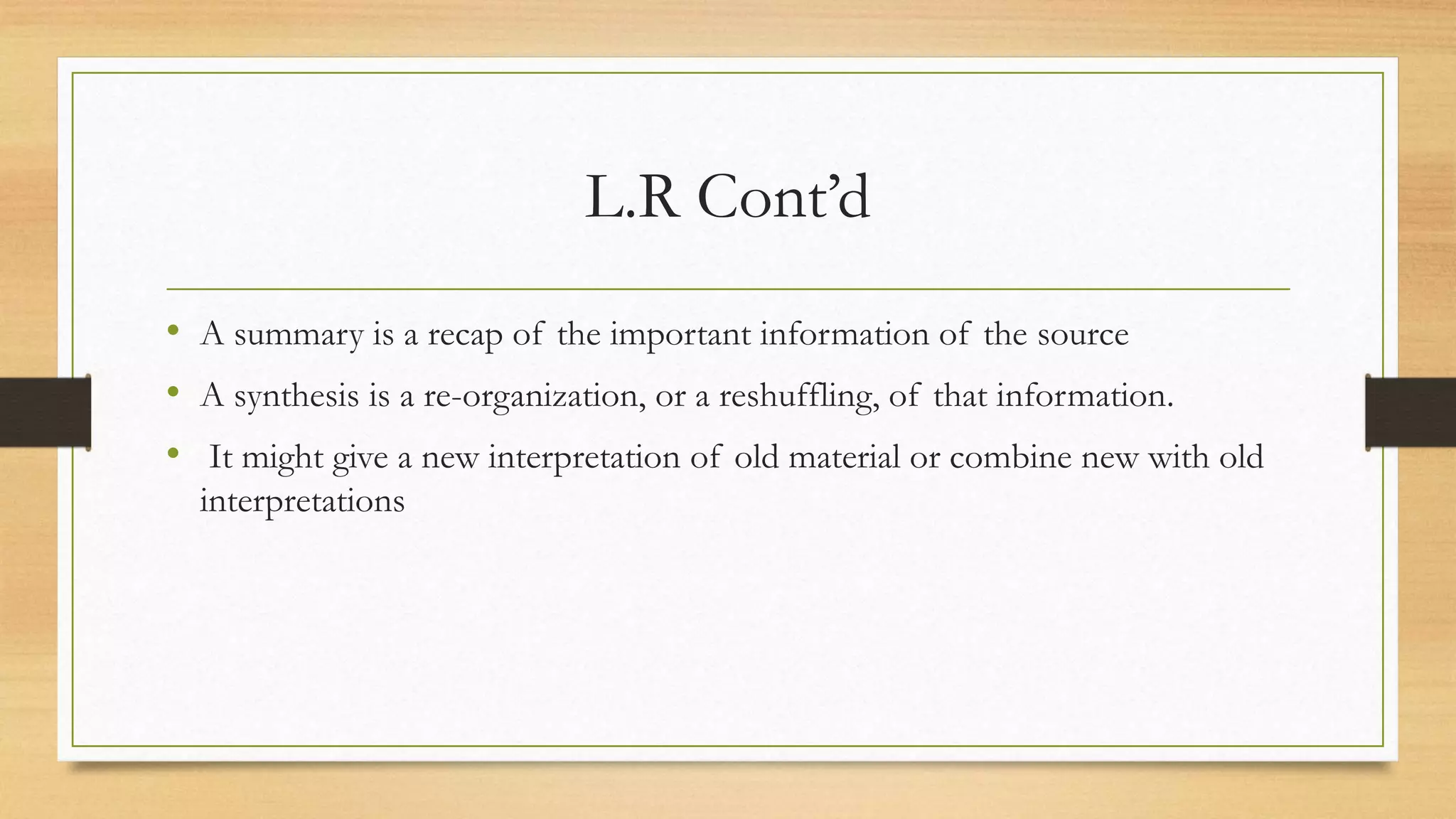 L.R Cont’d

• A summary is a recap of the important information of the source
• A synthesis is a re-organization, or a reshuffling, of that information.
• It might give a new interpretation of old material or combine new with old interpretations